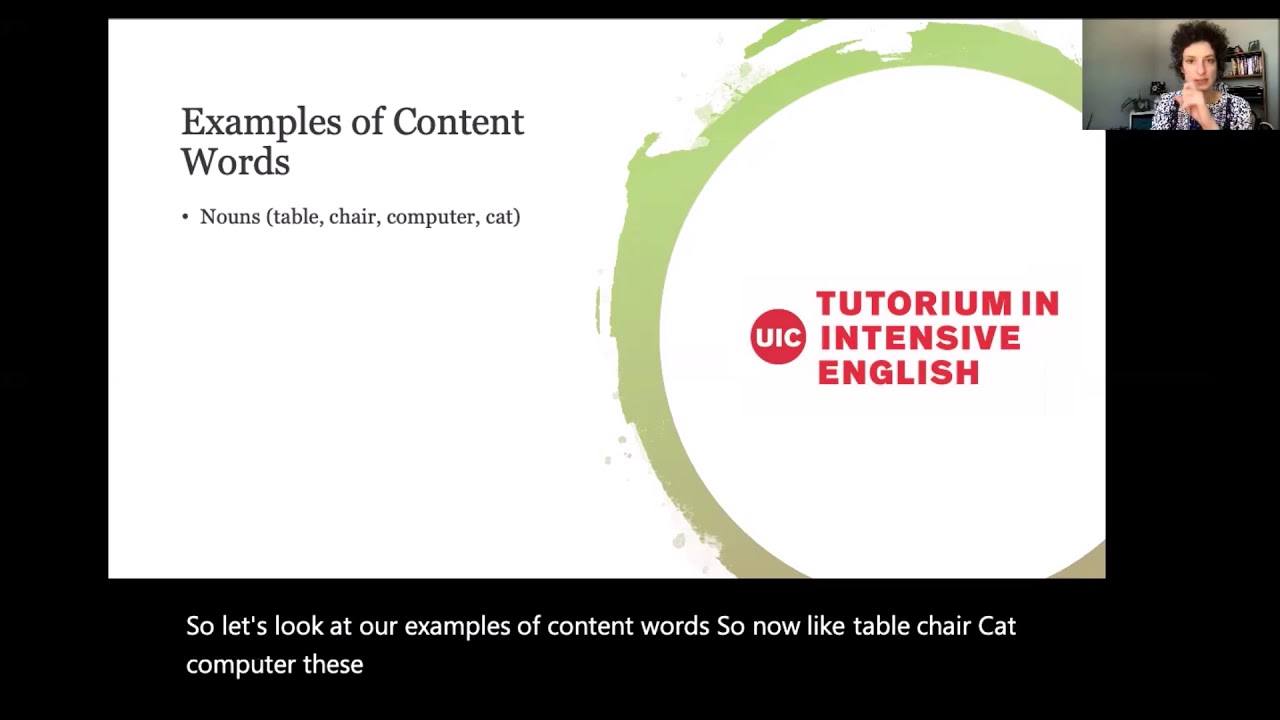 Examples of Content Words

• Nouns (table, chair, computer, cat)

UIC TUTORIUM IN INTENSIVE ENGLISH

So let's look at our examples of content words So now like table chair Cat computer these